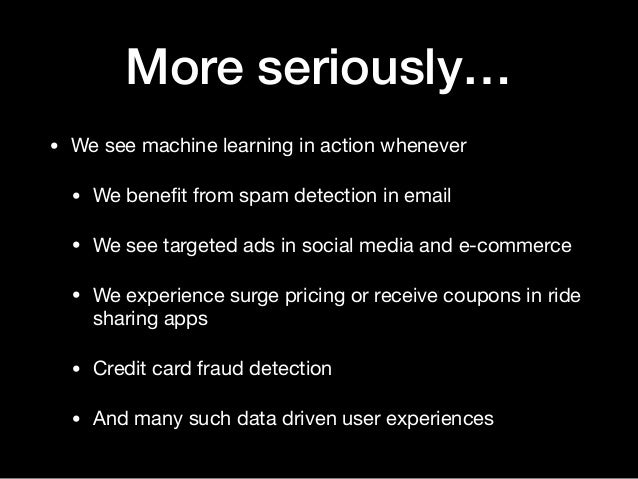 More seriously…

• We see machine learning in action whenever

• We benefit from spam detection in email

• We see targeted ads in social media and e-commerce

• We experience surge pricing or receive coupons in ride sharing apps

• Credit card fraud detection

• And many such data driven user experiences